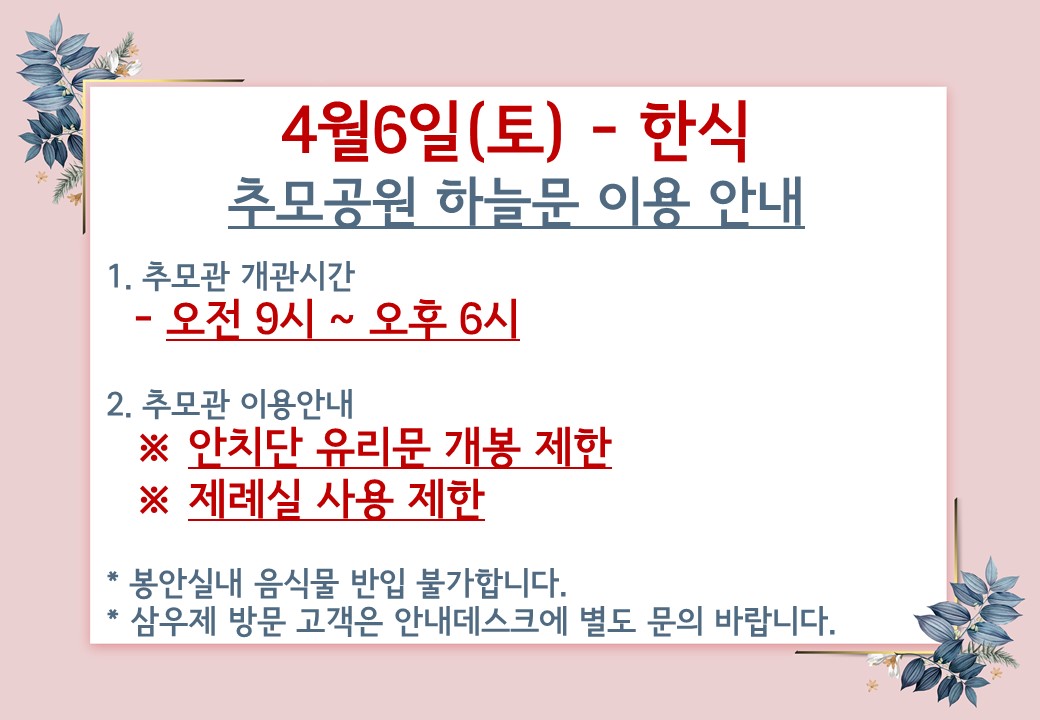 4월6일(토) - 한식
추모공원 하늘문 이용 안내

1. 추모관 개관시간
- 오전 9시 ~ 오후 6시

2. 추모관 이용안내
※ 안치단 유리문 개봉 제한
※ 제례실 사용 제한

* 봉안실내 음식물 반입 불가합니다.
* 삼우제 방문 고객은 안내데스크에 별도 문의 바랍니다.